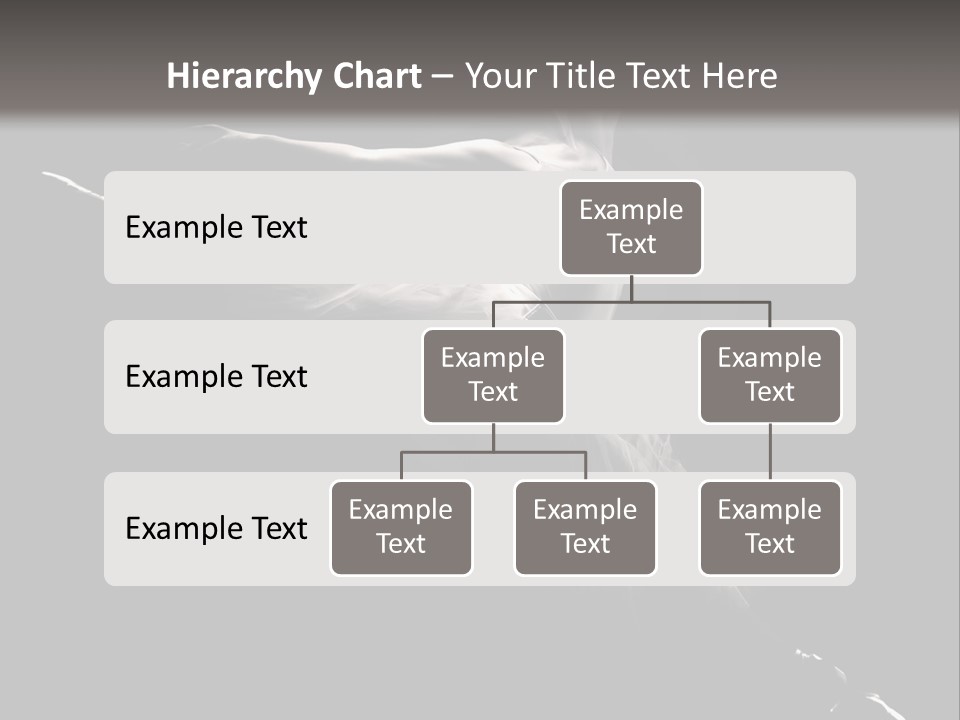 Hierarchy Chart – Your Title Text Here

Example Text

Example Text

Example Text

Example Text

Example Text

Example Text

Example Text

Example Text

Example Text